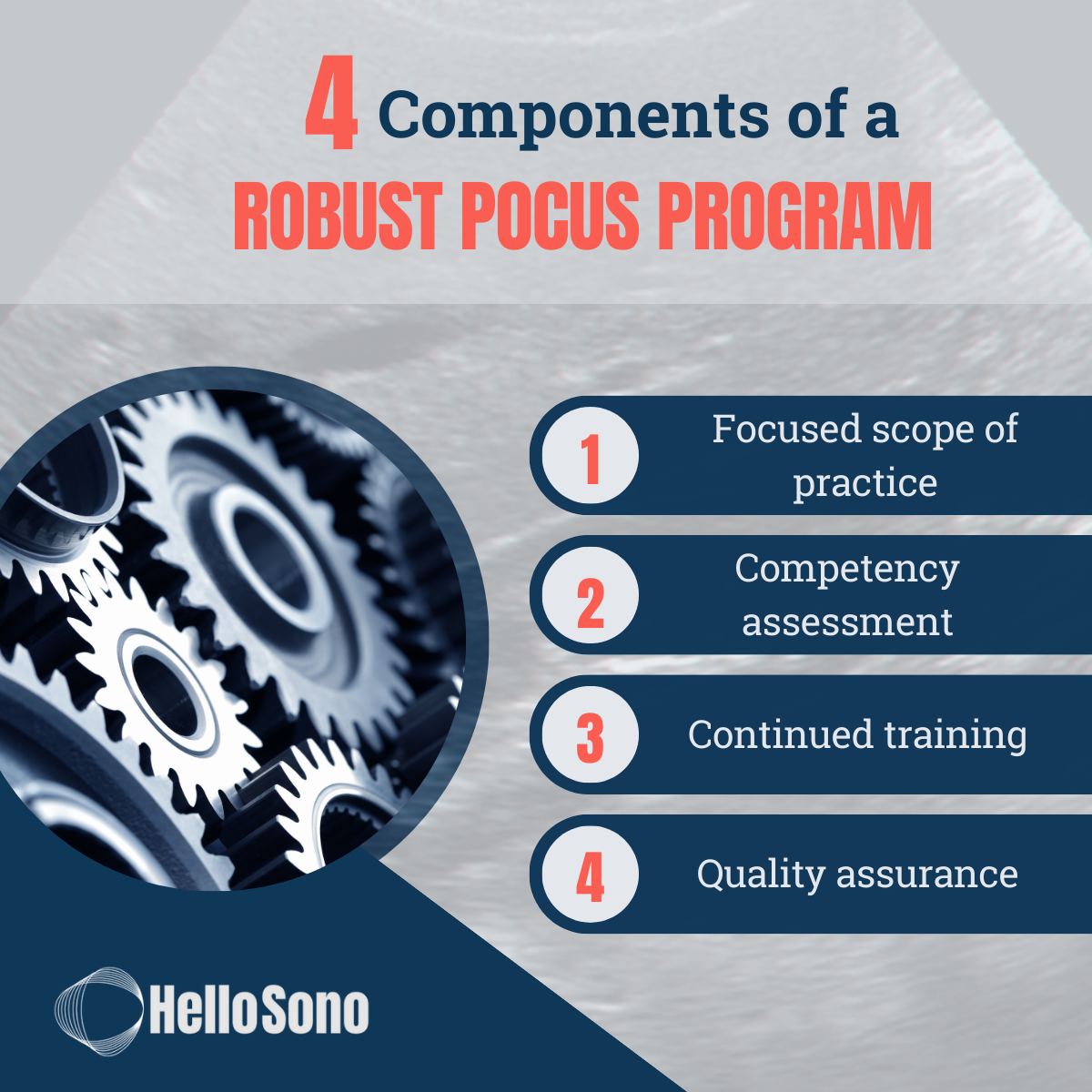 4 Components of a
ROBUST POCUS PROGRAM

1 Focused scope of practice

2 Competency assessment

3 Continued training

4 Quality assurance

HelloSono